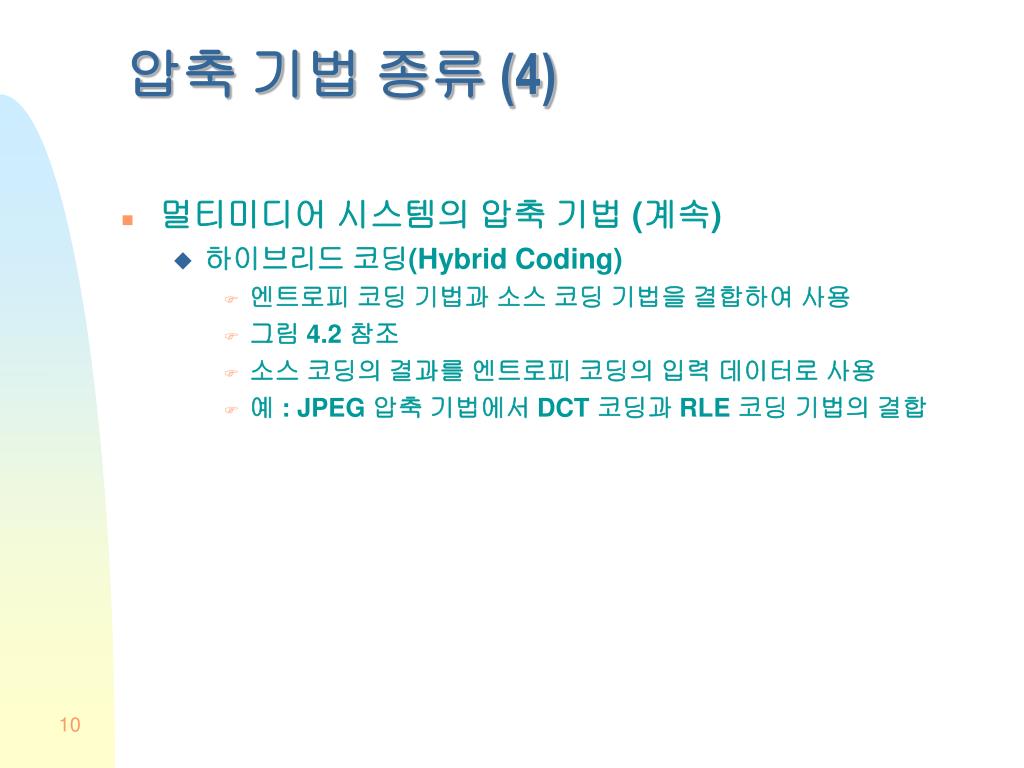 압축 기법 종류 (4)

멀티미디어 시스템의 압축 기법 (계속)

하이브리드 코딩(Hybrid Coding)

엔트로피 코딩 기법과 소스 코딩 기법을 결합하여 사용

그림 4.2 참조

소스 코딩의 결과를 엔트로피 코딩의 입력 데이터로 사용

예 : JPEG 압축 기법에서 DCT 코딩과 RLE 코딩 기법의 결합

10